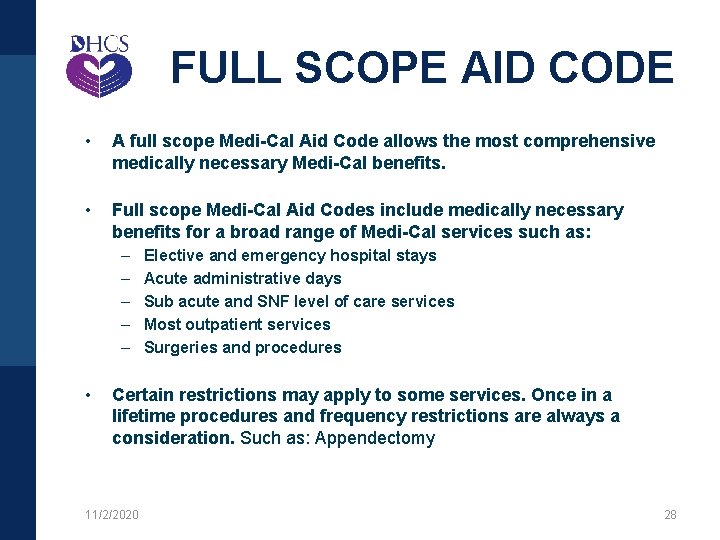 DHCS

FULL SCOPE AID CODE

• A full scope Medi-Cal Aid Code allows the most comprehensive medically necessary Medi-Cal benefits.

• Full scope Medi-Cal Aid Codes include medically necessary benefits for a broad range of Medi-Cal services such as:
– Elective and emergency hospital stays
– Acute administrative days
– Sub acute and SNF level of care services
– Most outpatient services
– Surgeries and procedures

• Certain restrictions may apply to some services. Once in a lifetime procedures and frequency restrictions are always a consideration. Such as: Appendectomy

11/2/2020

28